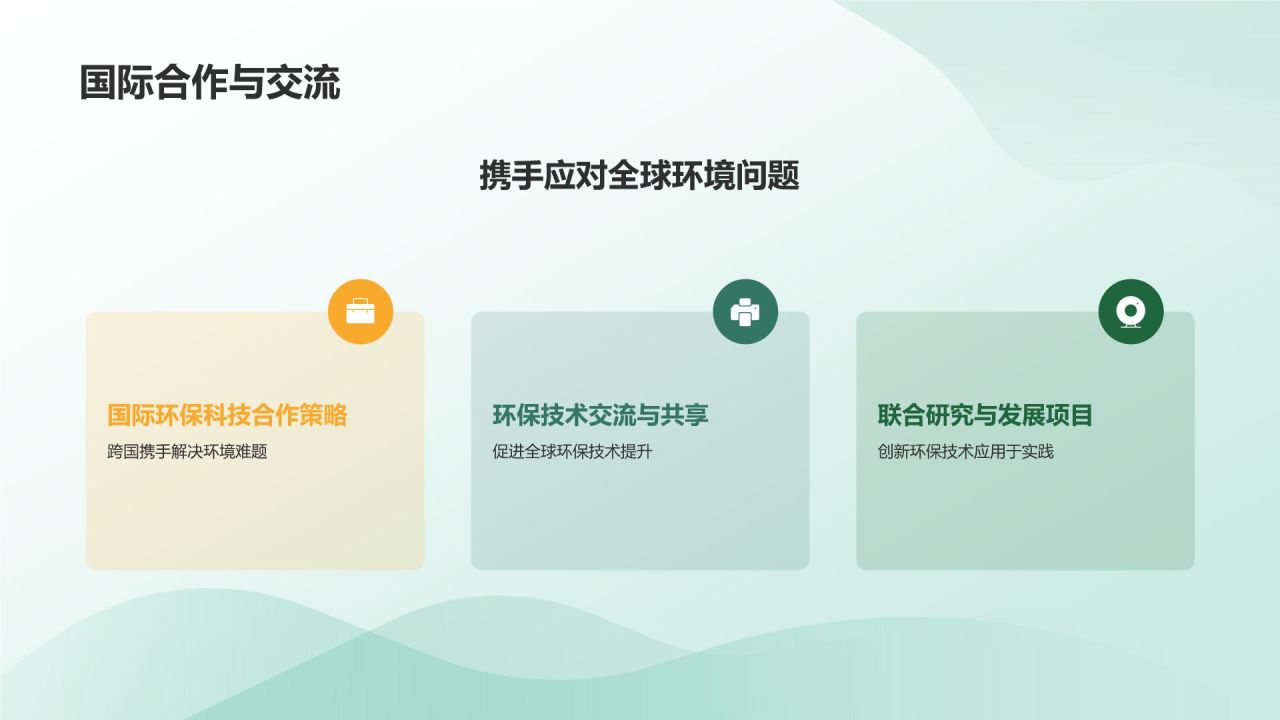 国际合作与交流

携手应对全球环境问题

国际环保科技合作策略

跨国携手解决环境难题

环保技术交流与共享

促进全球环保技术提升

联合研究与发展项目

创新环保技术应用于实践